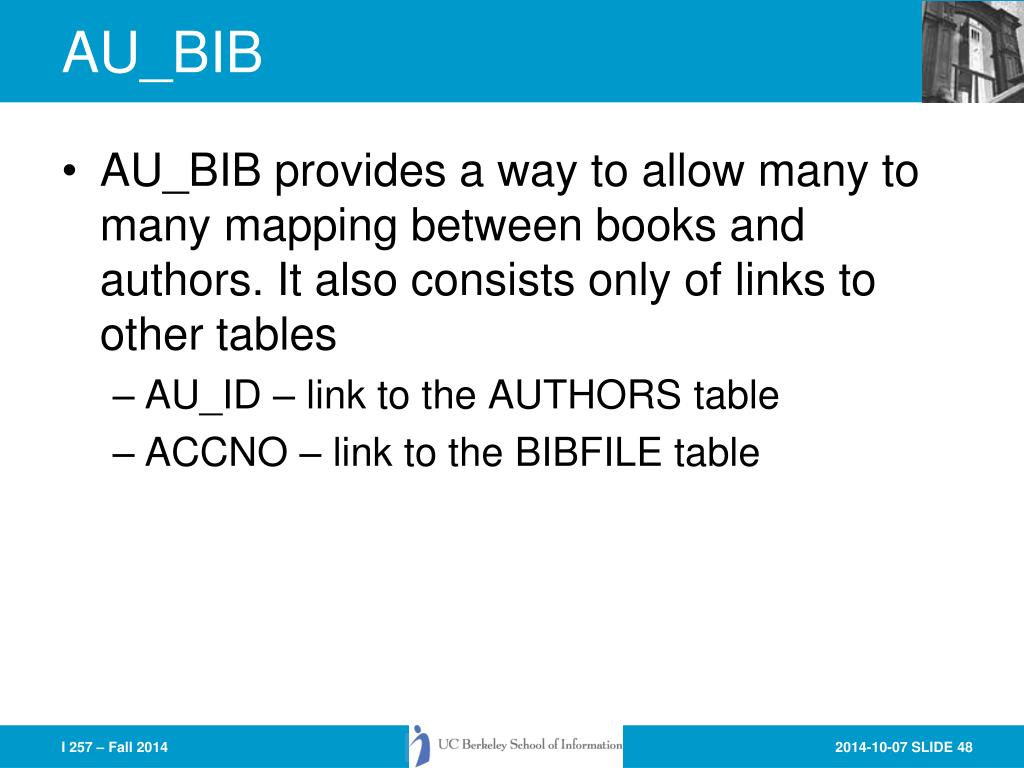 AU_BIB

• AU_BIB provides a way to allow many to many mapping between books and authors. It also consists only of links to other tables
– AU_ID – link to the AUTHORS table
– ACCNO – link to the BIBFILE table

I 257 – Fall 2014

UC Berkeley School of Information

2014-10-07 SLIDE 48